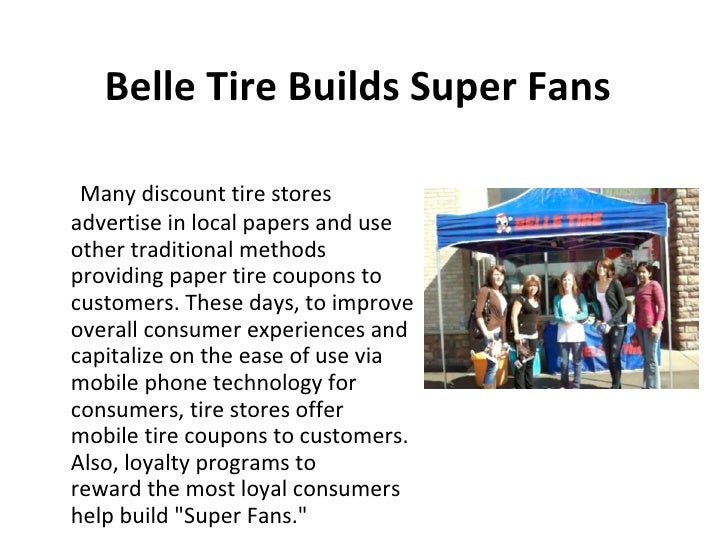 Belle Tire Builds Super Fans

Many discount tire stores advertise in local papers and use other traditional methods providing paper tire coupons to customers. These days, to improve overall consumer experiences and capitalize on the ease of use via mobile phone technology for consumers, tire stores offer mobile tire coupons to customers. Also, loyalty programs to reward the most loyal consumers help build "Super Fans."

BELLE TIRE